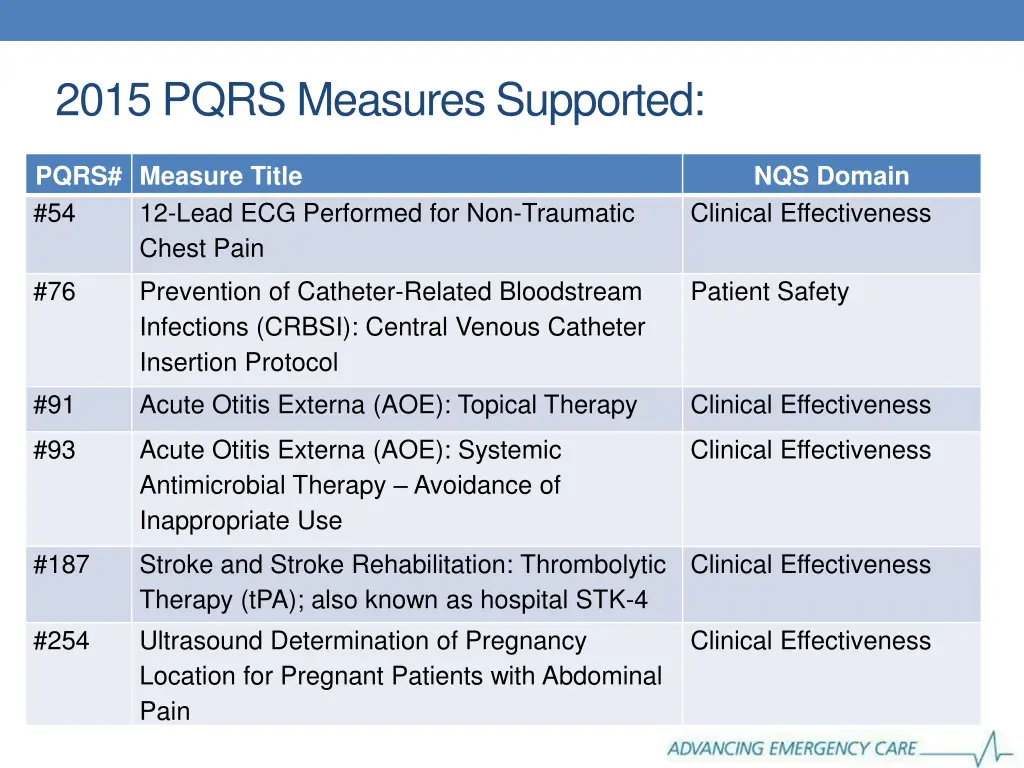 2015 PQRS Measures Supported:

| PQRS# | Measure Title | NQS Domain |
|---|---|---|
| #54 | 12-Lead ECG Performed for Non-Traumatic Chest Pain | Clinical Effectiveness |
| #76 | Prevention of Catheter-Related Bloodstream Infections (CRBSI): Central Venous Catheter Insertion Protocol | Patient Safety |
| #91 | Acute Otitis Externa (AOE): Topical Therapy | Clinical Effectiveness |
| #93 | Acute Otitis Externa (AOE): Systemic Antimicrobial Therapy – Avoidance of Inappropriate Use | Clinical Effectiveness |
| #187 | Stroke and Stroke Rehabilitation: Thrombolytic Therapy (tPA); also known as hospital STK-4 | Clinical Effectiveness |
| #254 | Ultrasound Determination of Pregnancy Location for Pregnant Patients with Abdominal Pain | Clinical Effectiveness |

ADVANCING EMERGENCY CARE